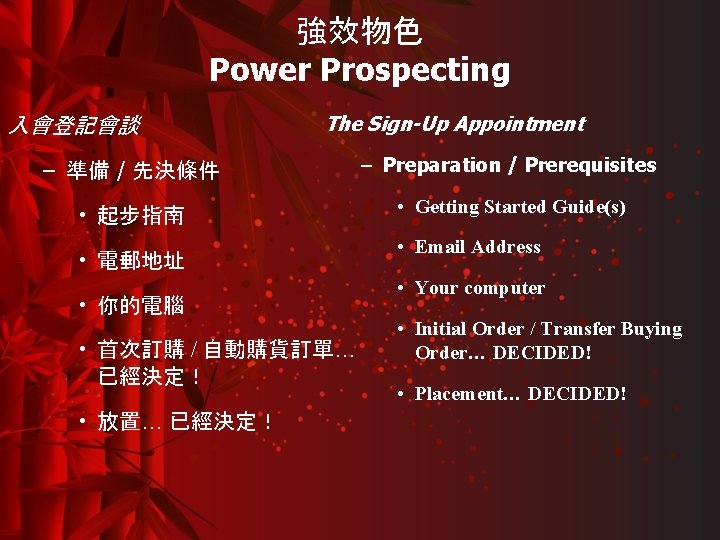 強效物色
Power Prospecting

入會登記會談

– 準備 / 先決條件

• 起步指南

• 電郵地址

• 你的電腦

• 首次訂購 / 自動購貨訂單… 已經決定！

• 放置… 已經決定！

The Sign-Up Appointment

– Preparation / Prerequisites

• Getting Started Guide(s)

• Email Address

• Your computer

• Initial Order / Transfer Buying Order… DECIDED!

• Placement… DECIDED!